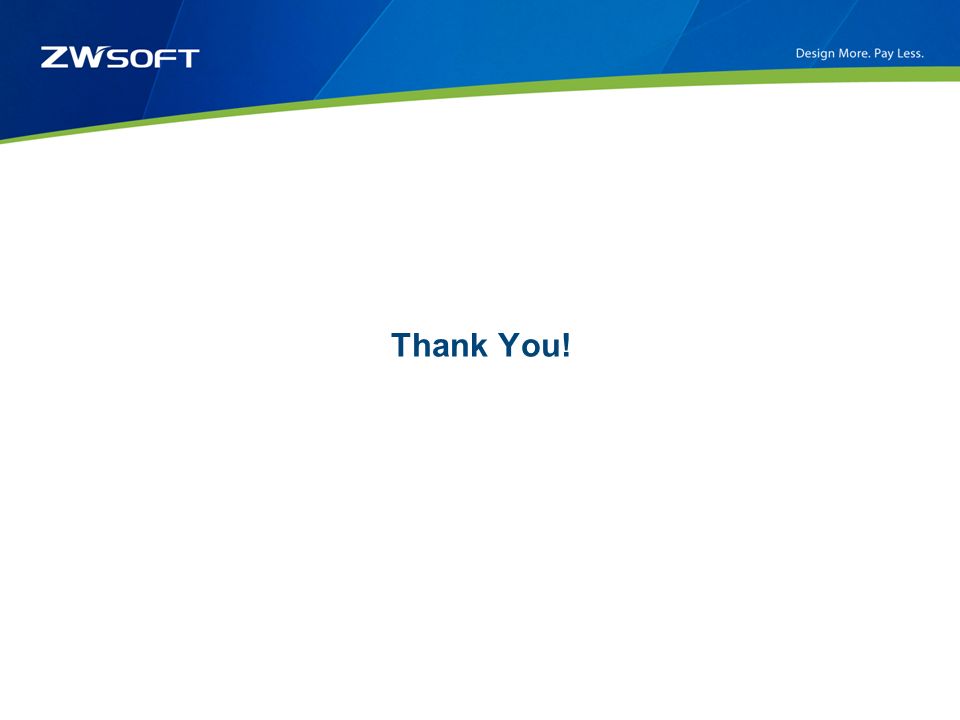 ZWSOFT

Design More. Pay Less.

Thank You!